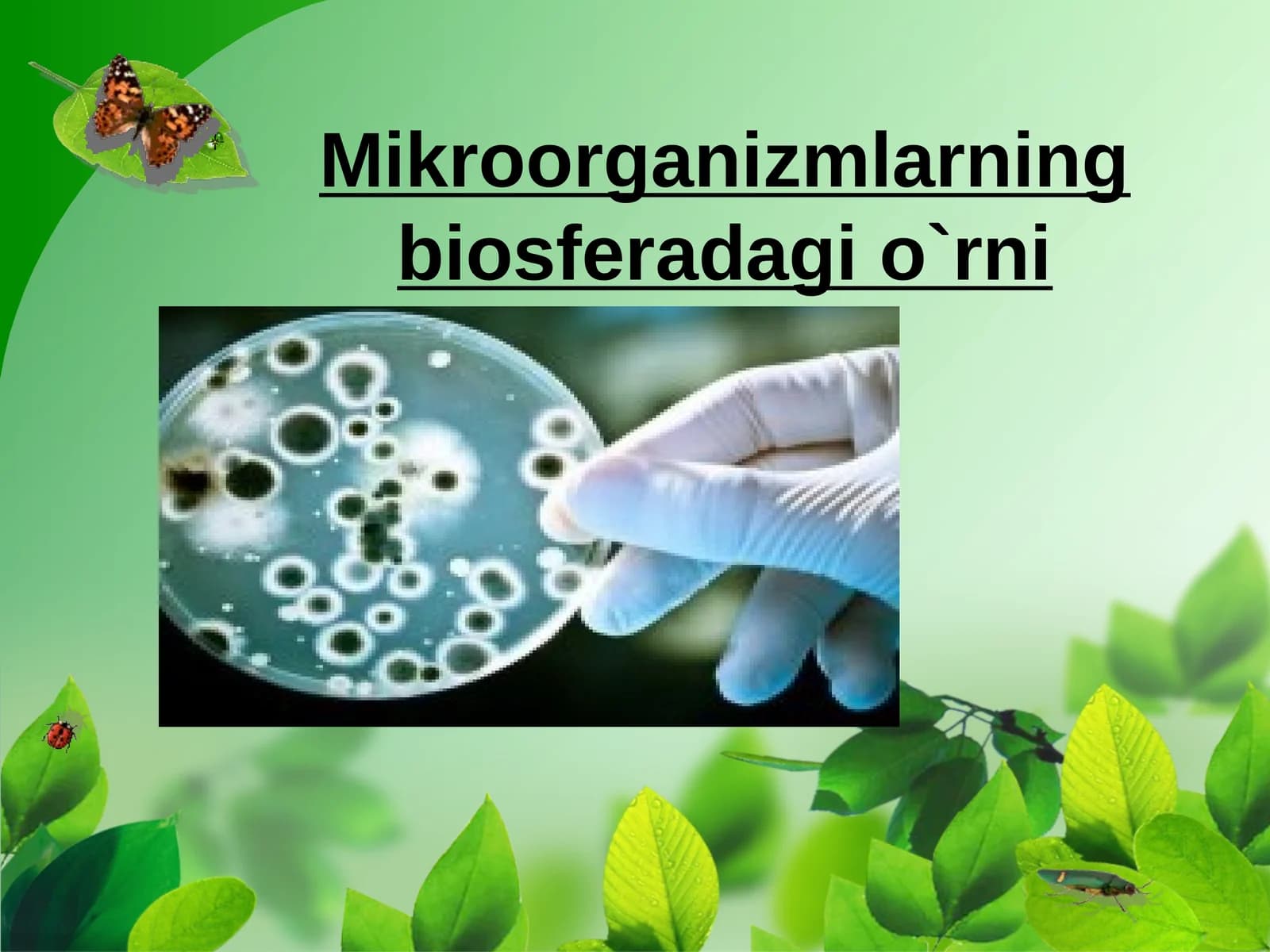 Mikroorganizmlarning biosferadagi o`rni